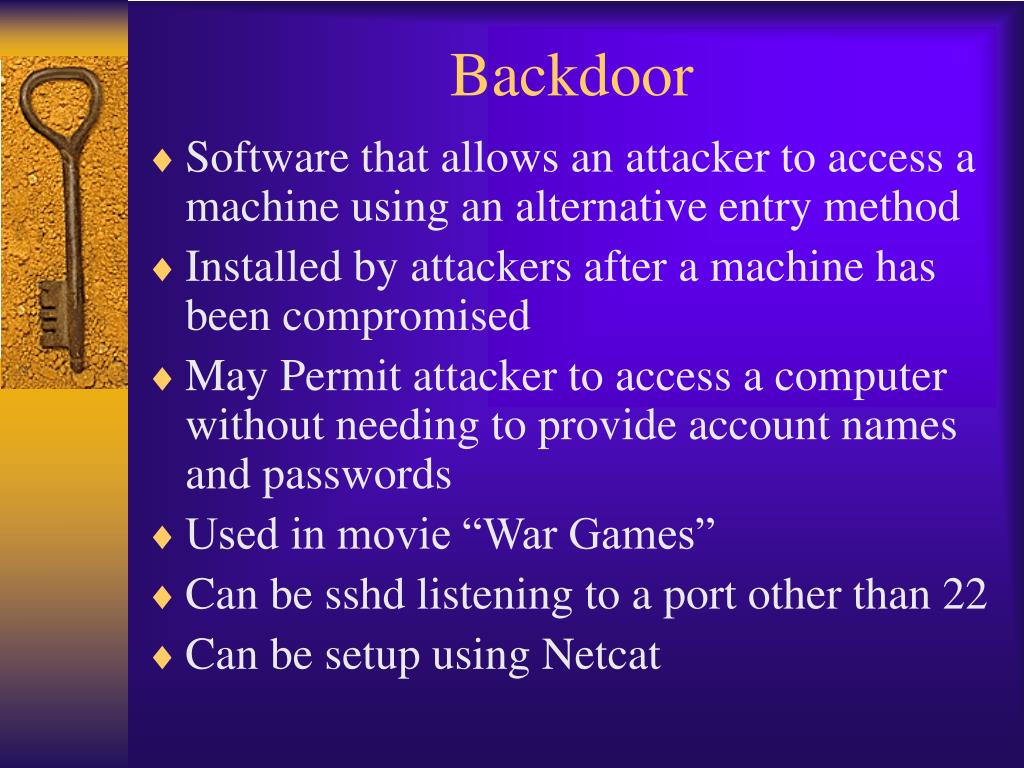 Backdoor

♦ Software that allows an attacker to access a machine using an alternative entry method

♦ Installed by attackers after a machine has been compromised

♦ May Permit attacker to access a computer without needing to provide account names and passwords

♦ Used in movie “War Games”

♦ Can be sshd listening to a port other than 22

♦ Can be setup using Netcat